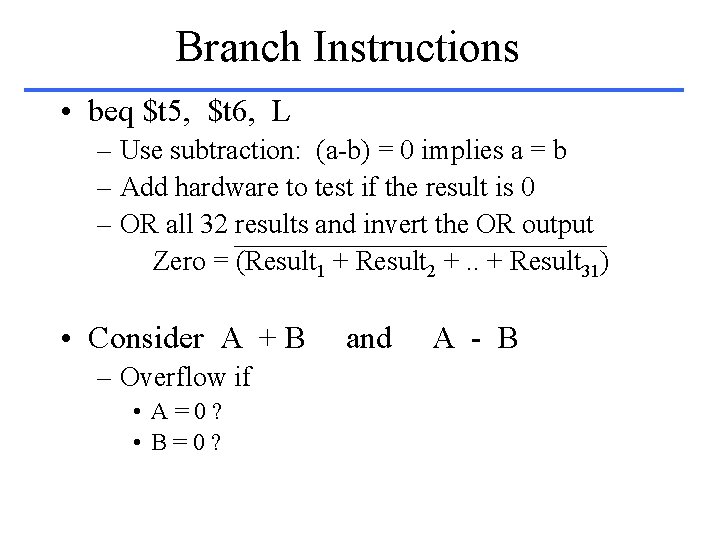 Branch Instructions

• beq \$t5, \$t6, L
– Use subtraction: (a-b) = 0 implies a = b
– Add hardware to test if the result is 0
– OR all 32 results and invert the OR output
Zero = $\overline{(Result_1 + Result_2 + .. + Result_{31})}$

• Consider A + B and A - B
– Overflow if
• A = 0 ?
• B = 0 ?